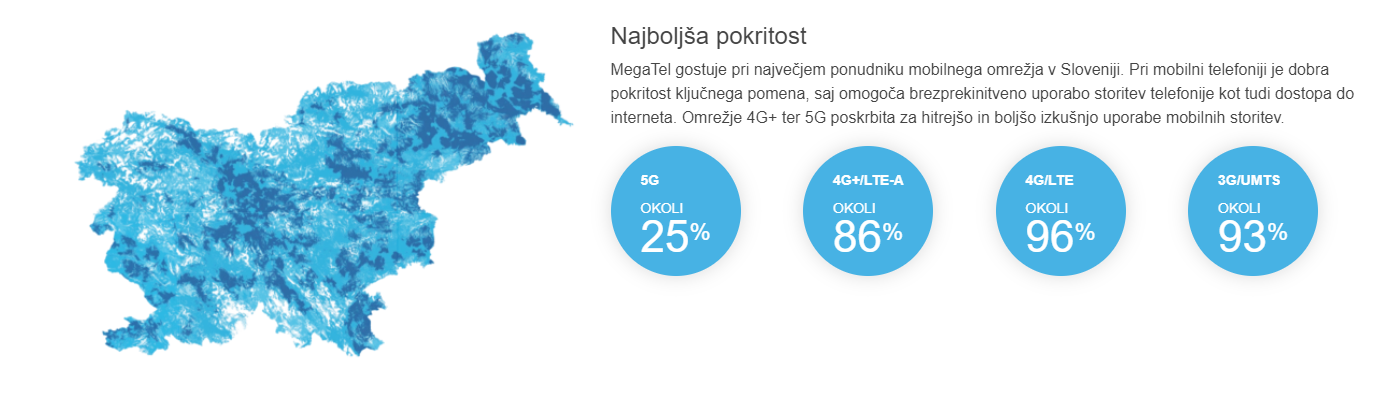 Najboljša pokritost

MegaTel gostuje pri največjem ponudniku mobilnega omrežja v Sloveniji. Pri mobilni telefoniji je dobra pokritost ključnega pomena, saj omogoča brezprekinitveno uporabo storitev telefonije kot tudi dostopa do interneta. Omrežje 4G+ ter 5G poskrbita za hitrejšo in boljšo izkušnjo uporabe mobilnih storitev.

5G
OKOLI
25%

4G+/LTE-A
OKOLI
86%

4G/LTE
OKOLI
96%

3G/UMTS
OKOLI
93%